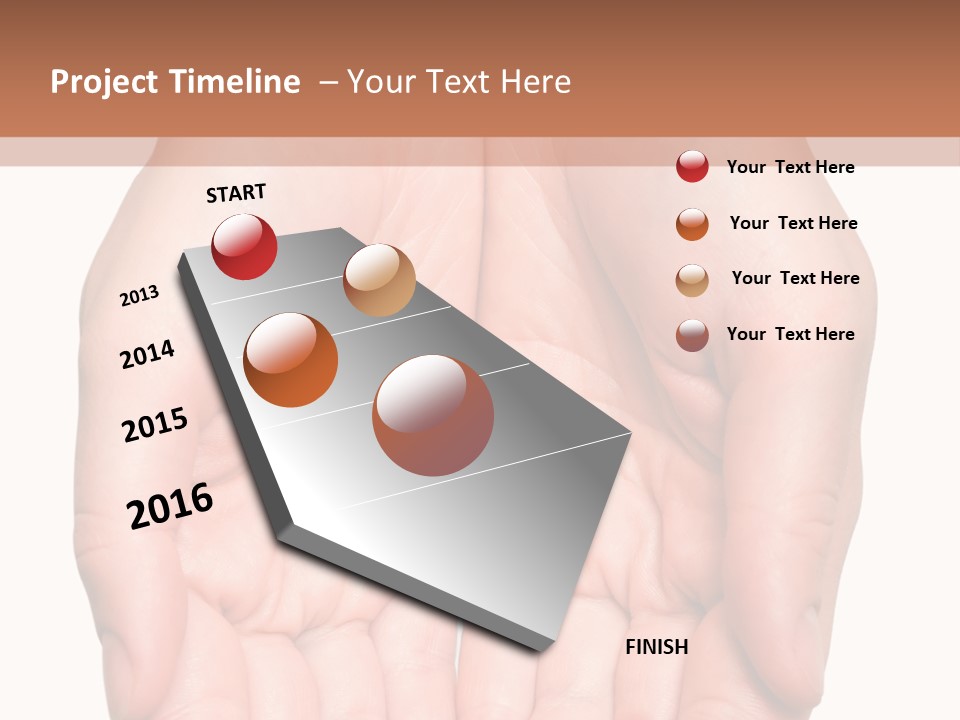 Project Timeline – Your Text Here

START

2013

2014

2015

2016

FINISH

Your Text Here

Your Text Here

Your Text Here

Your Text Here